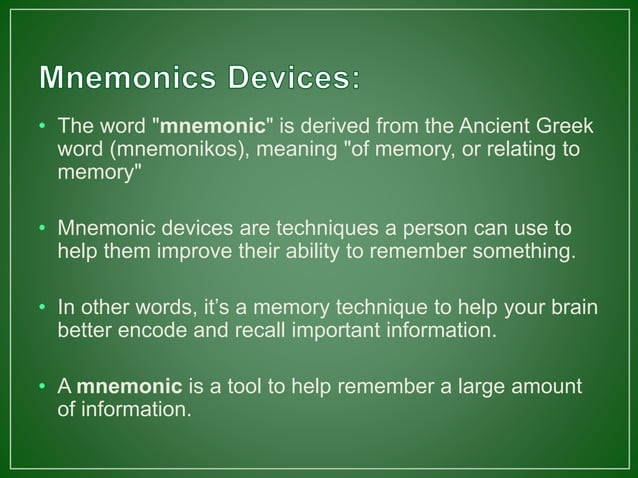 Mnemonics Devices:

• The word "mnemonic" is derived from the Ancient Greek word (mnemonikos), meaning "of memory, or relating to memory"

• Mnemonic devices are techniques a person can use to help them improve their ability to remember something.

• In other words, it's a memory technique to help your brain better encode and recall important information.

• A mnemonic is a tool to help remember a large amount of information.